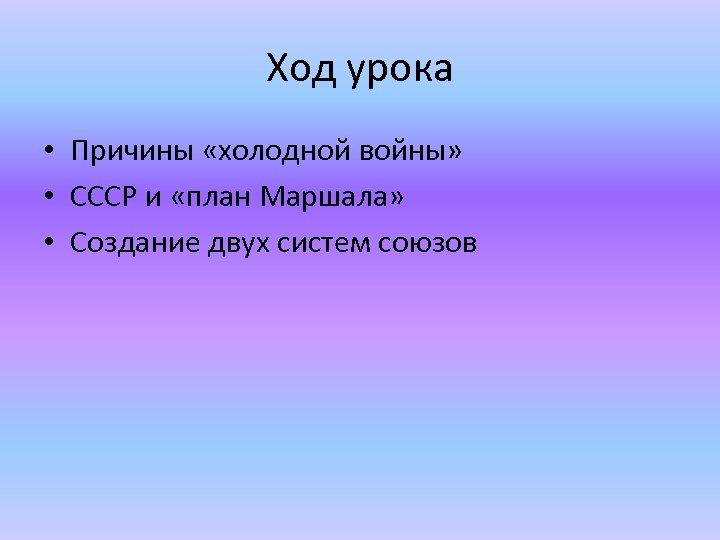 Ход урока

• Причины «холодной войны»
• СССР и «план Маршала»
• Создание двух систем союзов